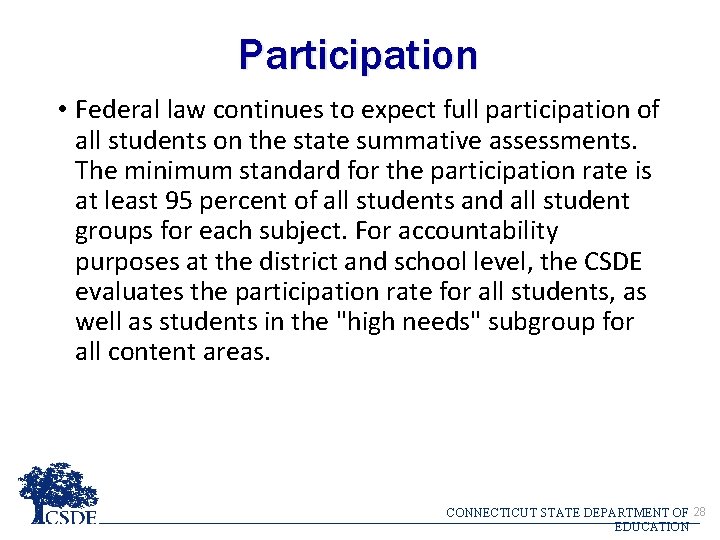 Participation

• Federal law continues to expect full participation of all students on the state summative assessments. The minimum standard for the participation rate is at least 95 percent of all students and all student groups for each subject. For accountability purposes at the district and school level, the CSDE evaluates the participation rate for all students, as well as students in the "high needs" subgroup for all content areas.

CSDE

CONNECTICUT STATE DEPARTMENT OF EDUCATION 28